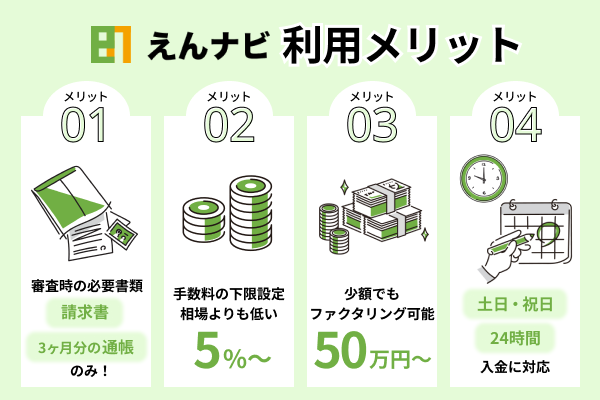 えんナビ 利用メリット

メリット
01

審査時の必要書類
請求書
3ヶ月分の通帳
のみ！

メリット
02

手数料の下限設定
相場よりも低い
5%〜

メリット
03

少額でも
ファクタリング可能
50万円〜

メリット
04

土日・祝日
24時間
入金に対応